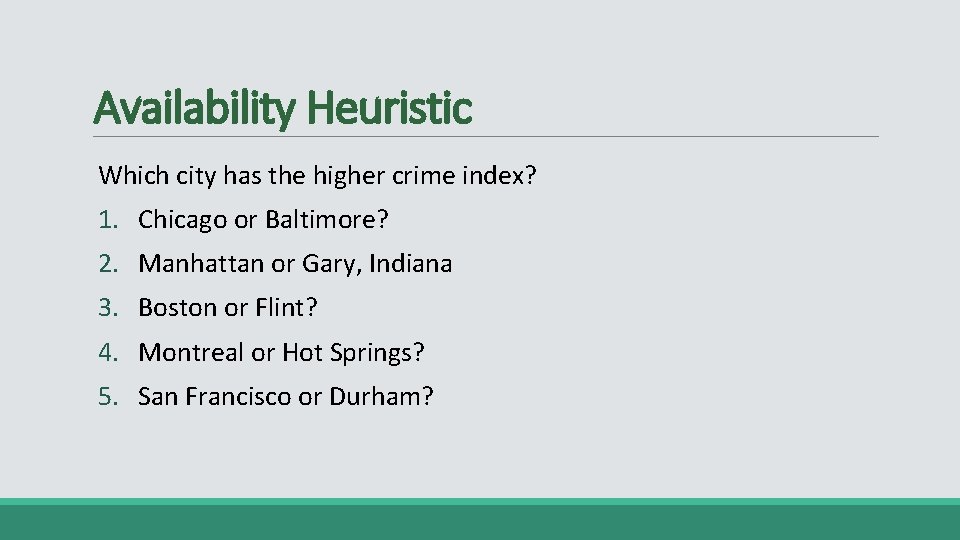 Availability Heuristic

Which city has the higher crime index?

1. Chicago or Baltimore?
2. Manhattan or Gary, Indiana
3. Boston or Flint?
4. Montreal or Hot Springs?
5. San Francisco or Durham?